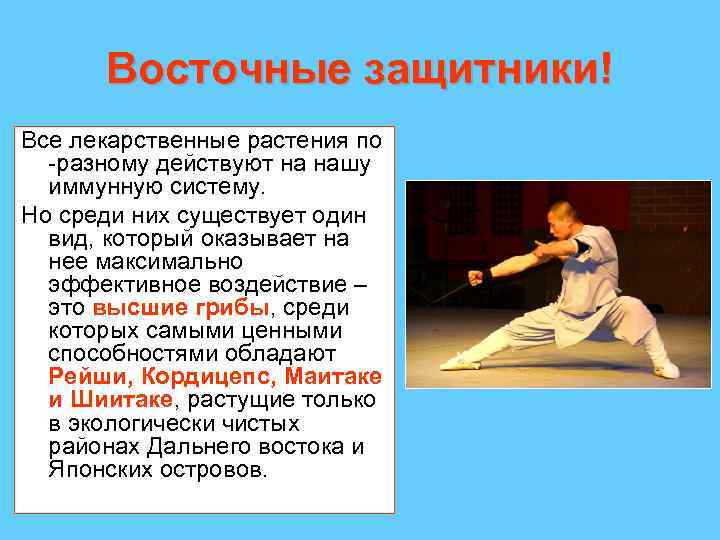 Восточные защитники!

Все лекарственные растения по -разному действуют на нашу иммунную систему.

Но среди них существует один вид, который оказывает на нее максимально эффективное воздействие – это высшие грибы, среди которых самыми ценными способностями обладают Рейши, Кордицепс, Маитаке и Шиитаке, растущие только в экологически чистых районах Дальнего востока и Японских островов.